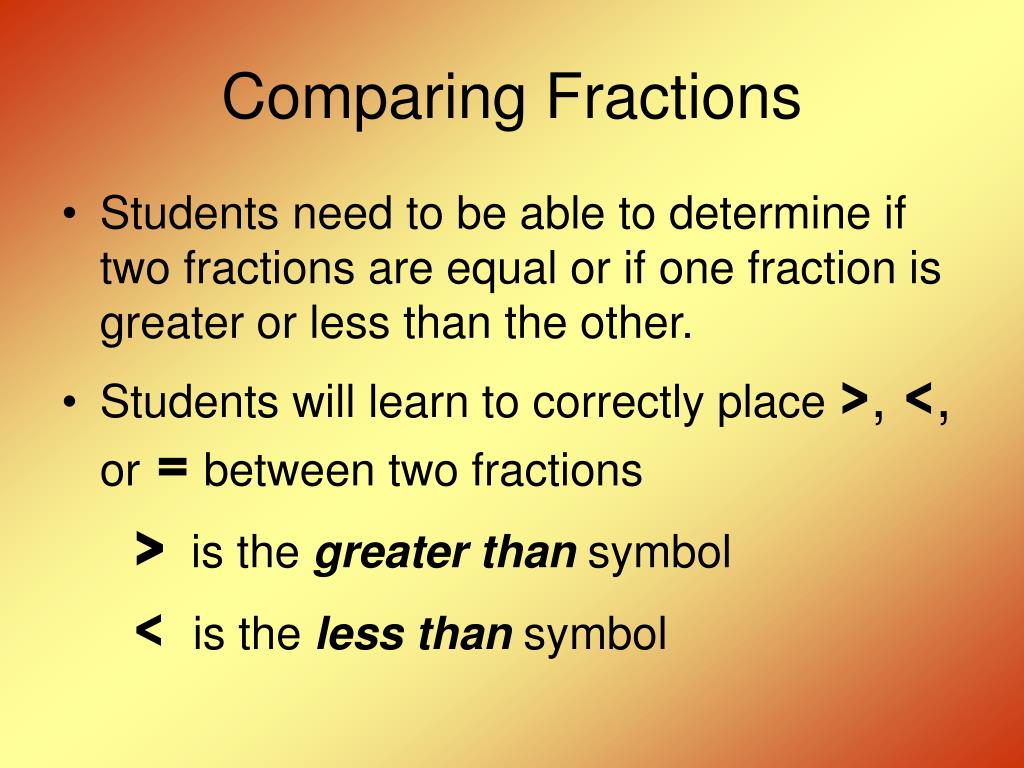 Comparing Fractions

• Students need to be able to determine if two fractions are equal or if one fraction is greater or less than the other.

• Students will learn to correctly place >, <, or = between two fractions

> is the greater than symbol

< is the less than symbol